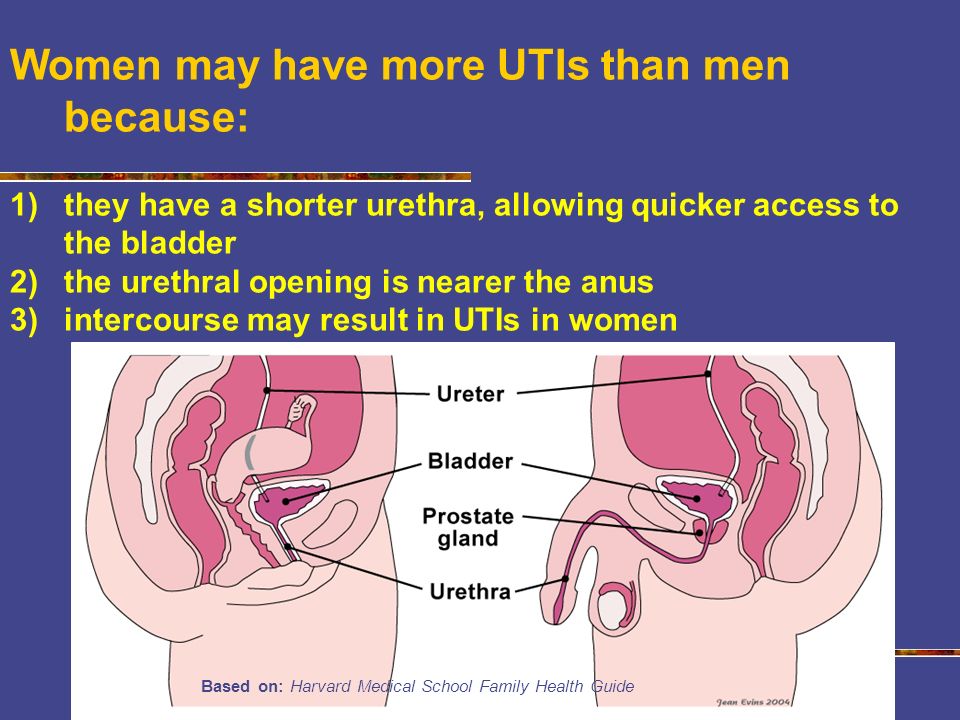 Women may have more UTIs than men because:

1) they have a shorter urethra, allowing quicker access to the bladder
2) the urethral opening is nearer the anus
3) intercourse may result in UTIs in women

Ureter

Bladder

Prostate gland

Urethra

Based on: Harvard Medical School Family Health Guide

Jean Evins 2004